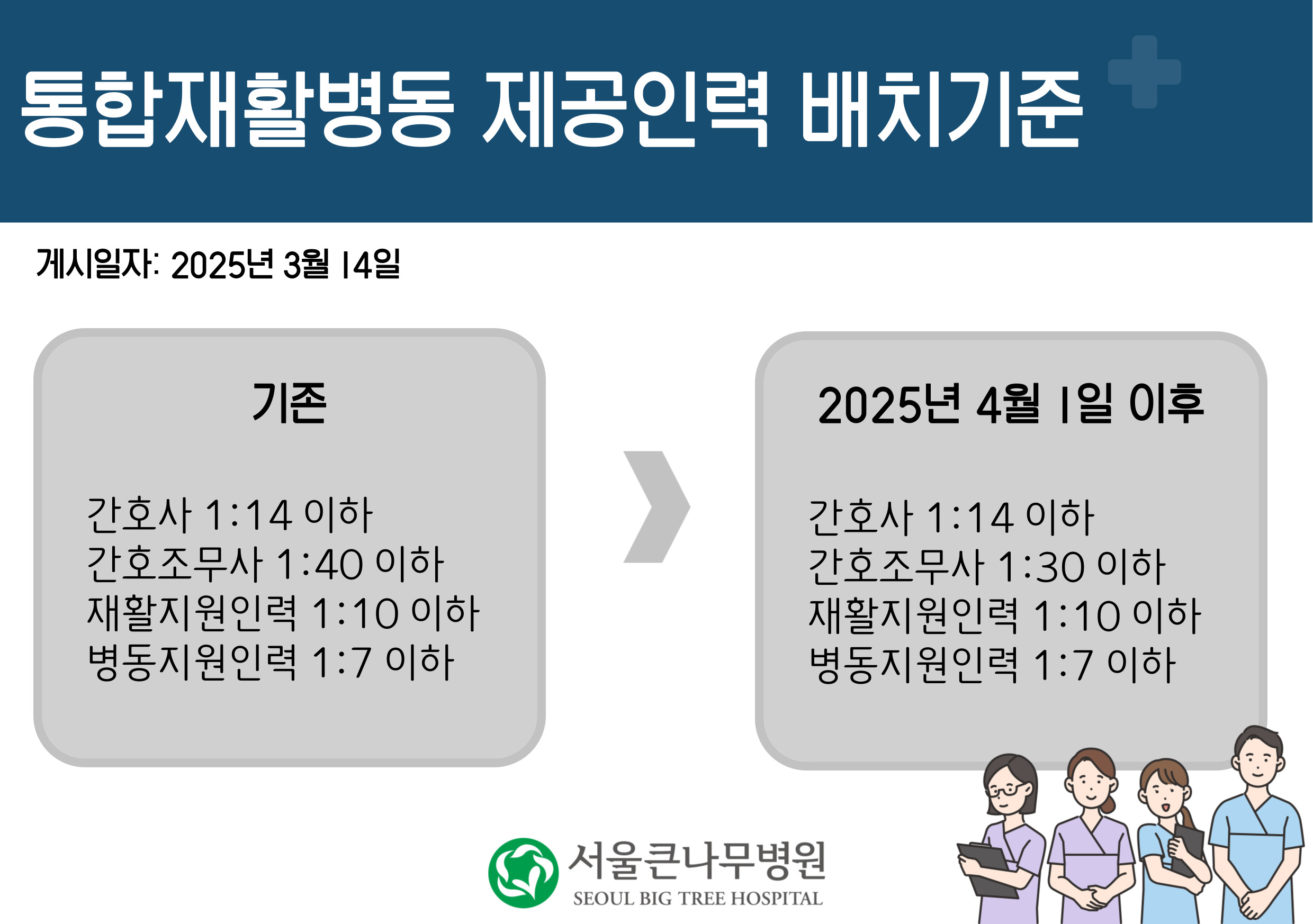 통합재활병동 제공인력 배치기준

게시일자: 2025년 3월 14일

기존

간호사 1:14 이하
간호조무사 1:40 이하
재활지원인력 1:10 이하
병동지원인력 1:7 이하

2025년 4월 1일 이후

간호사 1:14 이하
간호조무사 1:30 이하
재활지원인력 1:10 이하
병동지원인력 1:7 이하

서울큰나무병원
SEOUL BIG TREE HOSPITAL